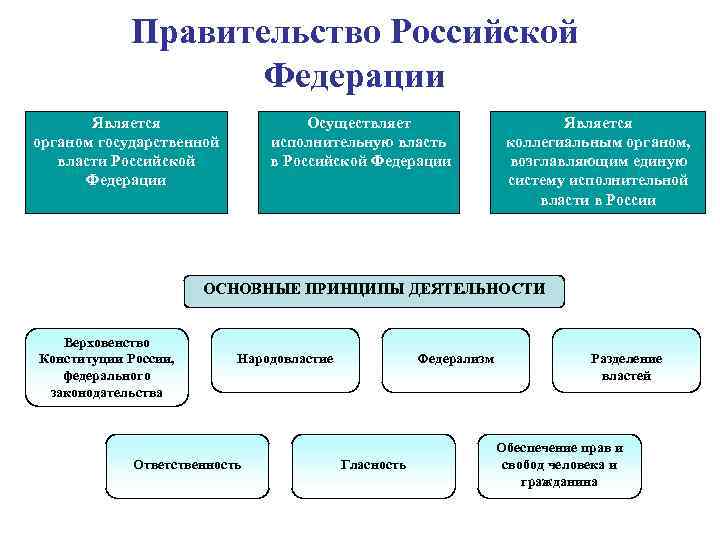 Правительство Российской Федерации

Является органом государственной власти Российской Федерации

Осуществляет исполнительную власть в Российской Федерации

Является коллегиальным органом, возглавляющим единую систему исполнительной власти в России

ОСНОВНЫЕ ПРИНЦИПЫ ДЕЯТЕЛЬНОСТИ

Верховенство Конституции России, федерального законодательства

Народовластие

Федерализм

Разделение властей

Ответственность

Гласность

Обеспечение прав и свобод человека и гражданина